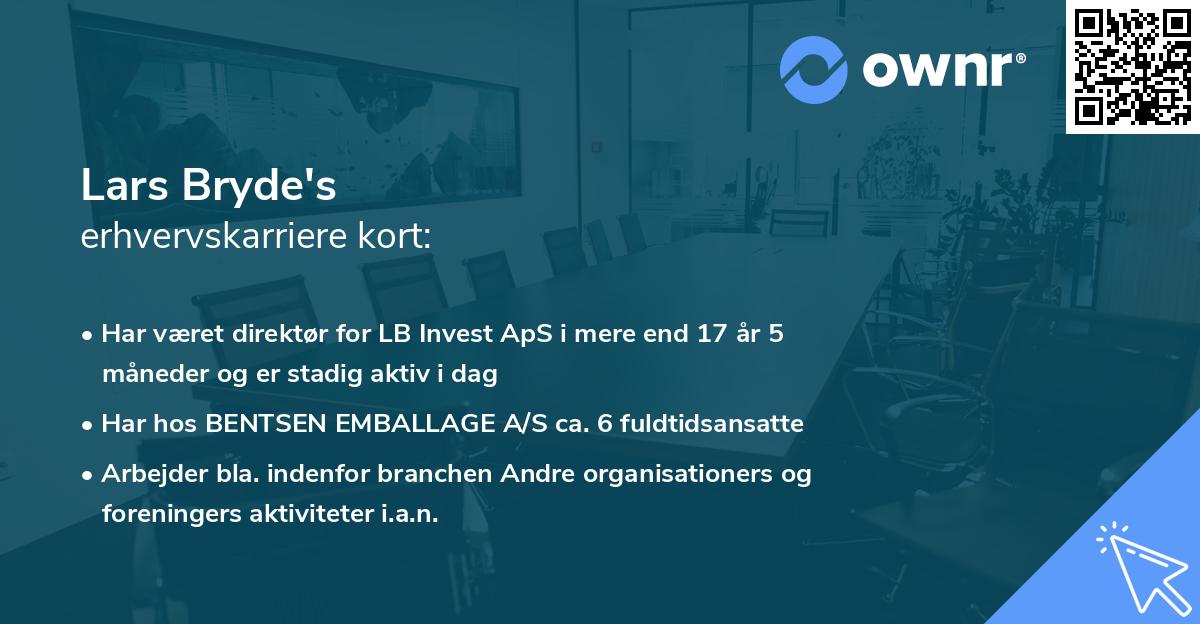 ownr®

Lars Bryde's
erhvervskarriere kort:

• Har været direktør for LB Invest ApS i mere end 17 år 5 måneder og er stadig aktiv i dag
• Har hos BENTSEN EMBALLAGE A/S ca. 6 fuldtidsansatte
• Arbejder bla. indenfor branchen Andre organisationers og foreningers aktiviteter i.a.n.